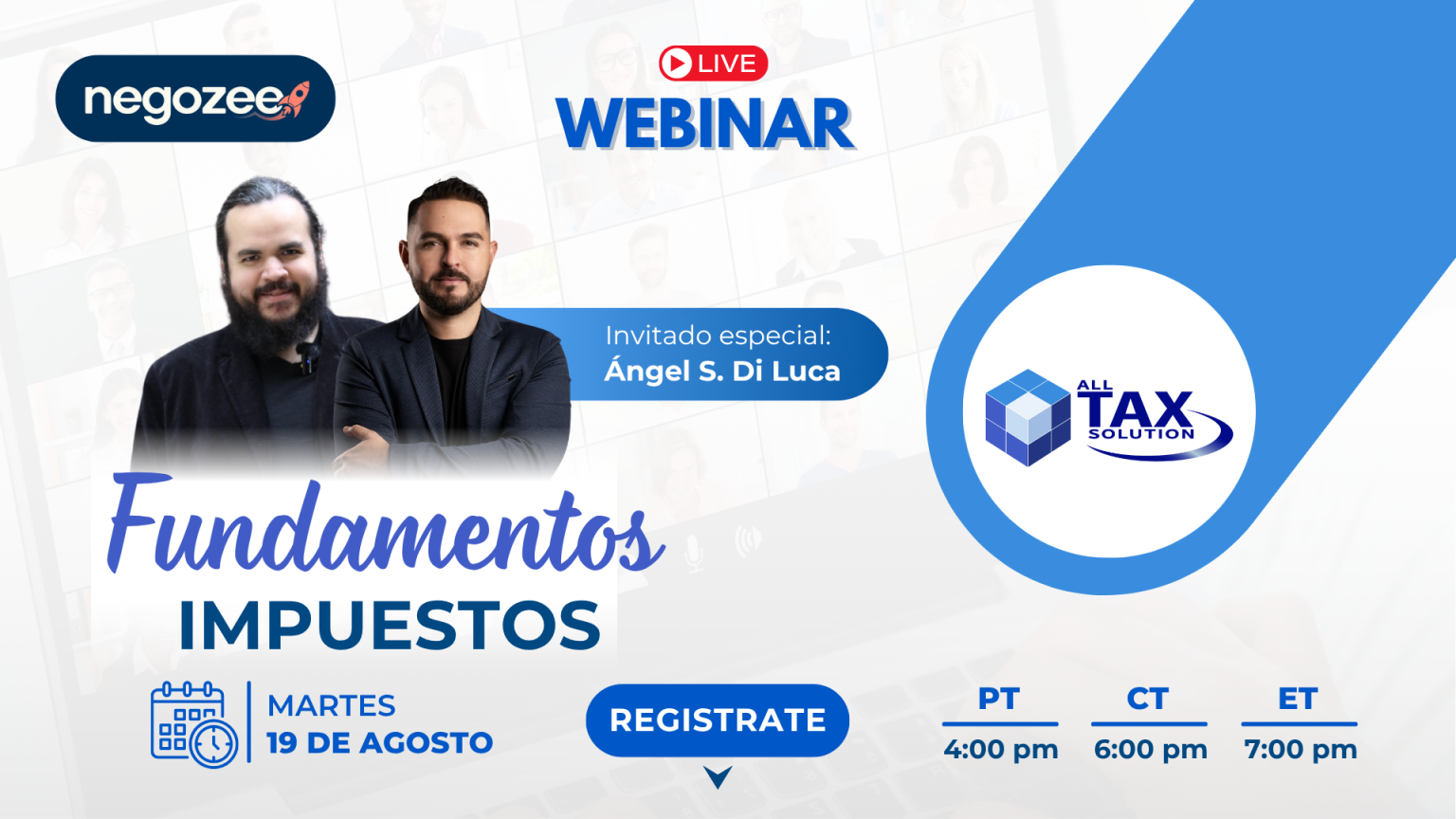 negozee

LIVE
WEBINAR

Invitado especial:
Ángel S. Di Luca

ALL TAX SOLUTION

Fundamentos
IMPUESTOS

MARTES
19 DE AGOSTO

REGISTRATE

| PT | CT | ET |
|---|---|---|
| 4:00 pm | 6:00 pm | 7:00 pm |